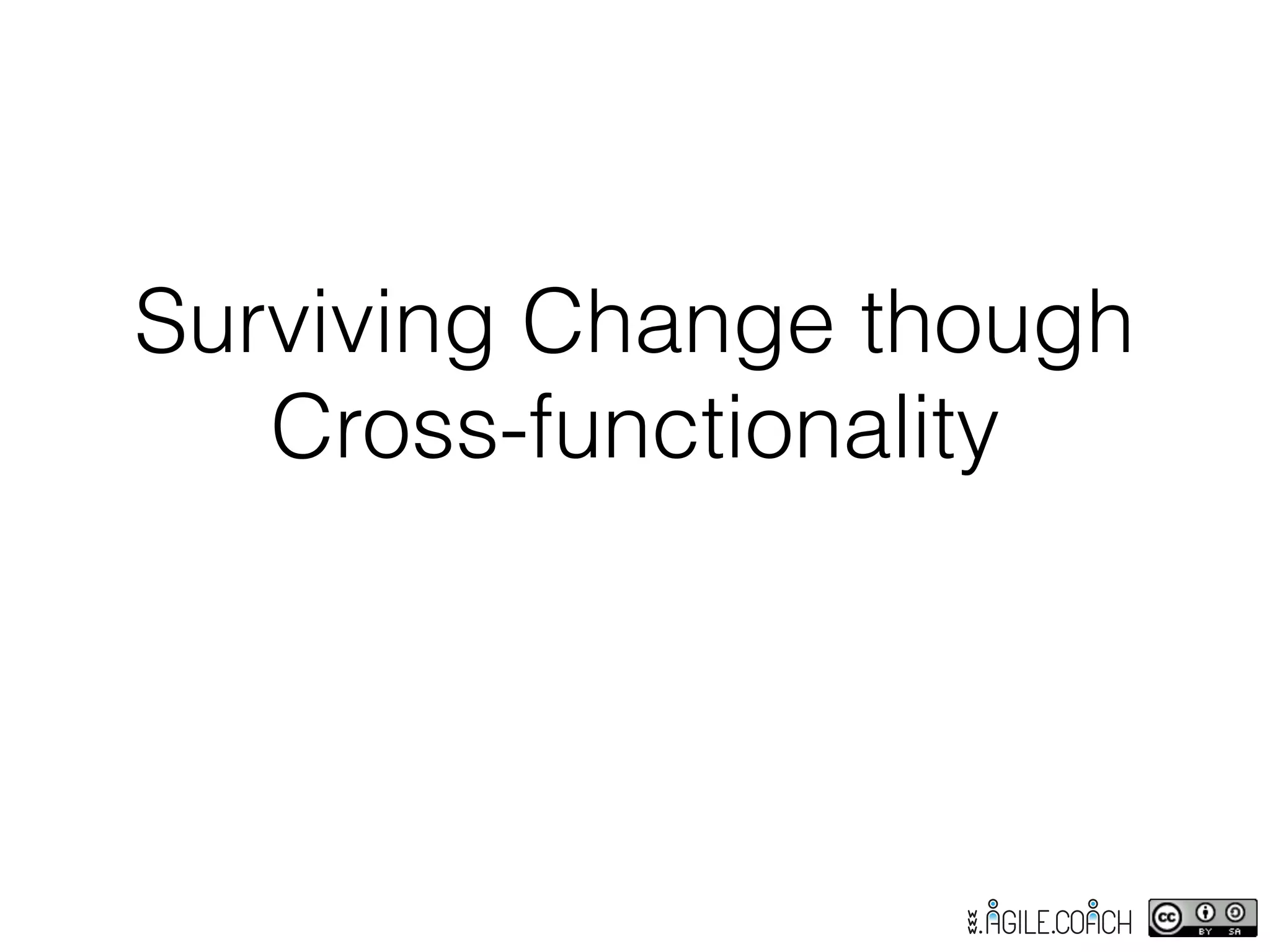 Surviving Change though Cross-functionality

www.AGILE.COACH

cc BY SA